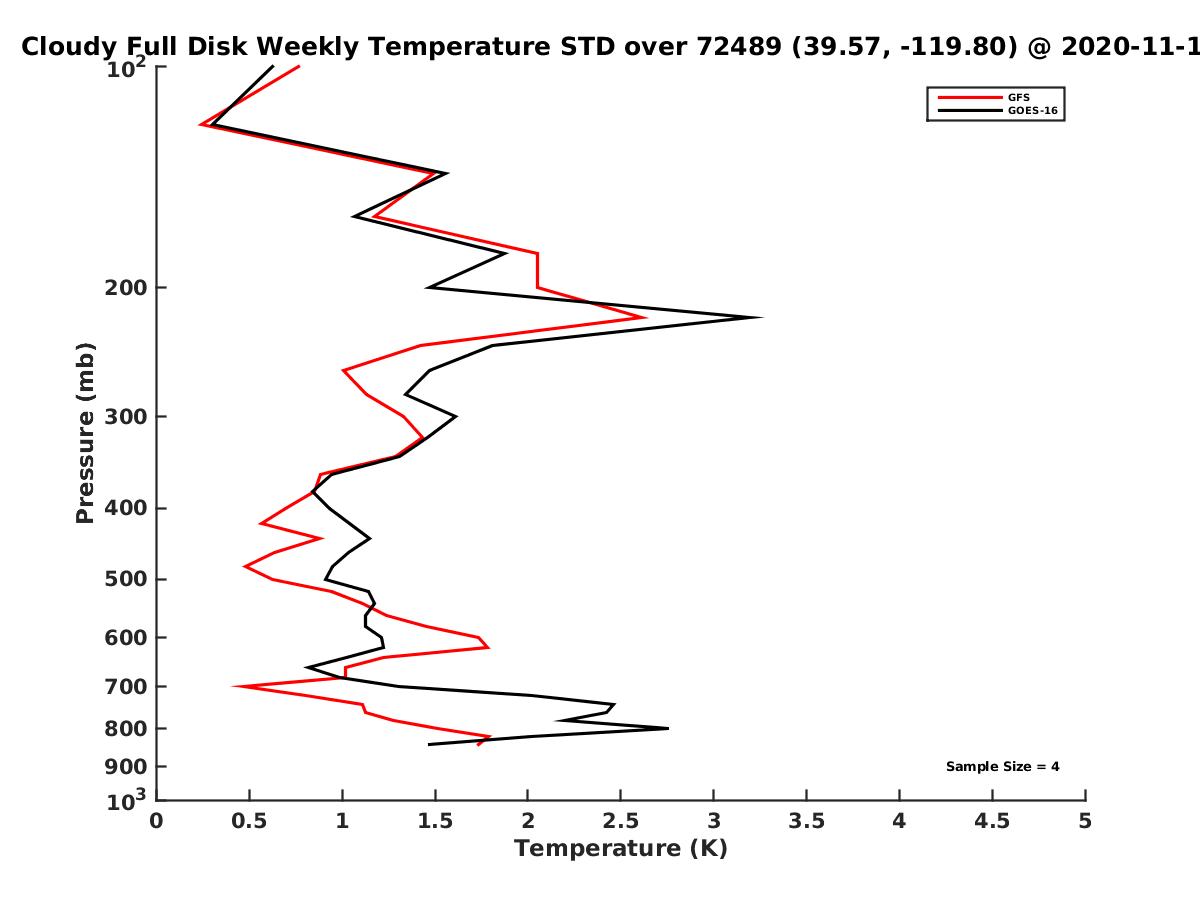 Cloudy Full Disk Weekly Temperature STD over 72489 (39.57, -119.80) @ 2020-11-1

GFS
GOES-16

Pressure (mb)

$10^2$
200
300
400
500
600
700
800
900
$10^3$

Sample Size = 4

0
0.5
1
1.5
2
2.5
3
3.5
4
4.5
5

Temperature (K)